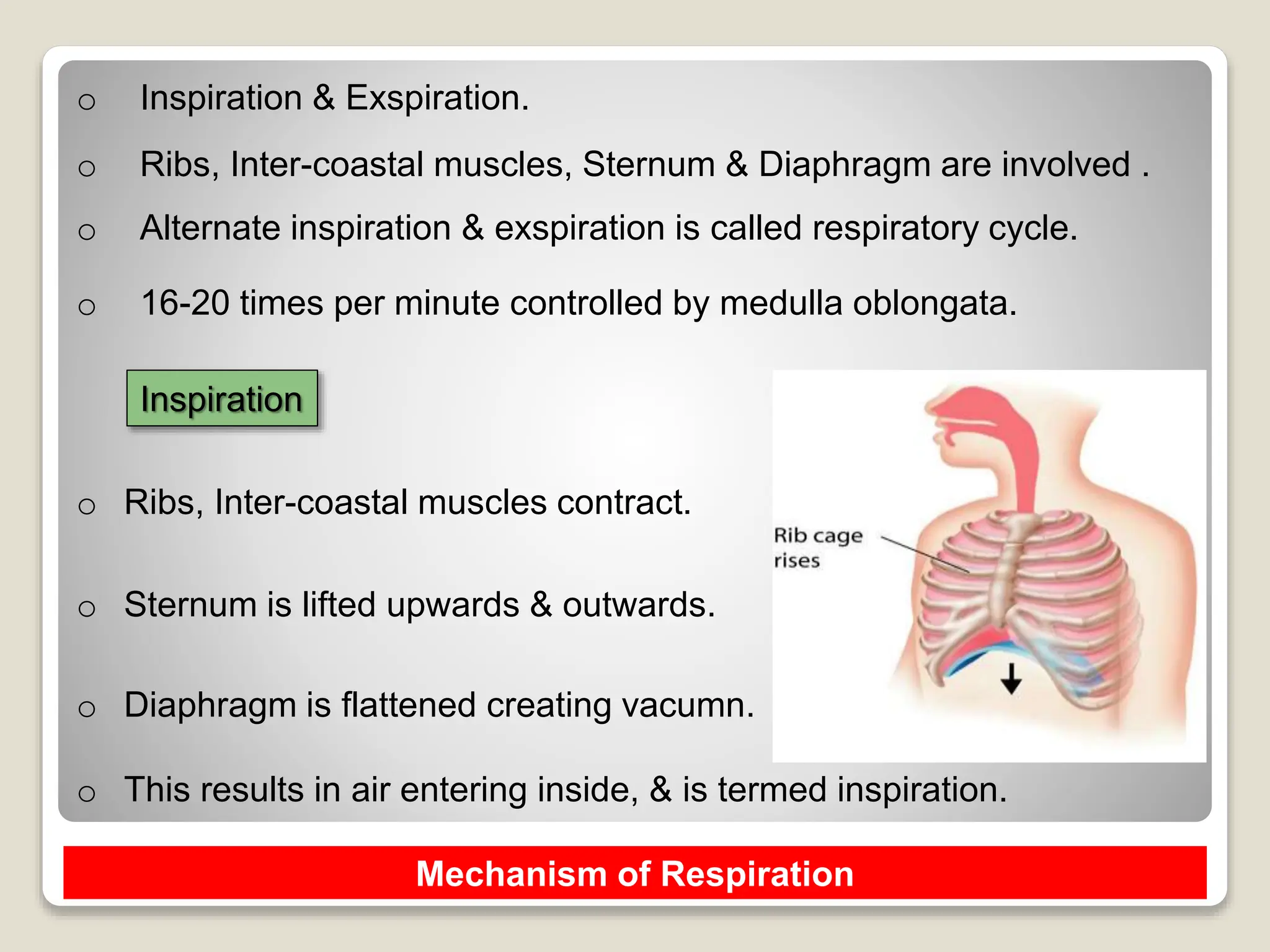 o Inspiration & Exspiration.

o Ribs, Inter-coastal muscles, Sternum & Diaphragm are involved .

o Alternate inspiration & exspiration is called respiratory cycle.

o 16-20 times per minute controlled by medulla oblongata.

Inspiration

o Ribs, Inter-coastal muscles contract.

o Sternum is lifted upwards & outwards.

o Diaphragm is flattened creating vacumn.

o This results in air entering inside, & is termed inspiration.

Rib cage rises

Mechanism of Respiration